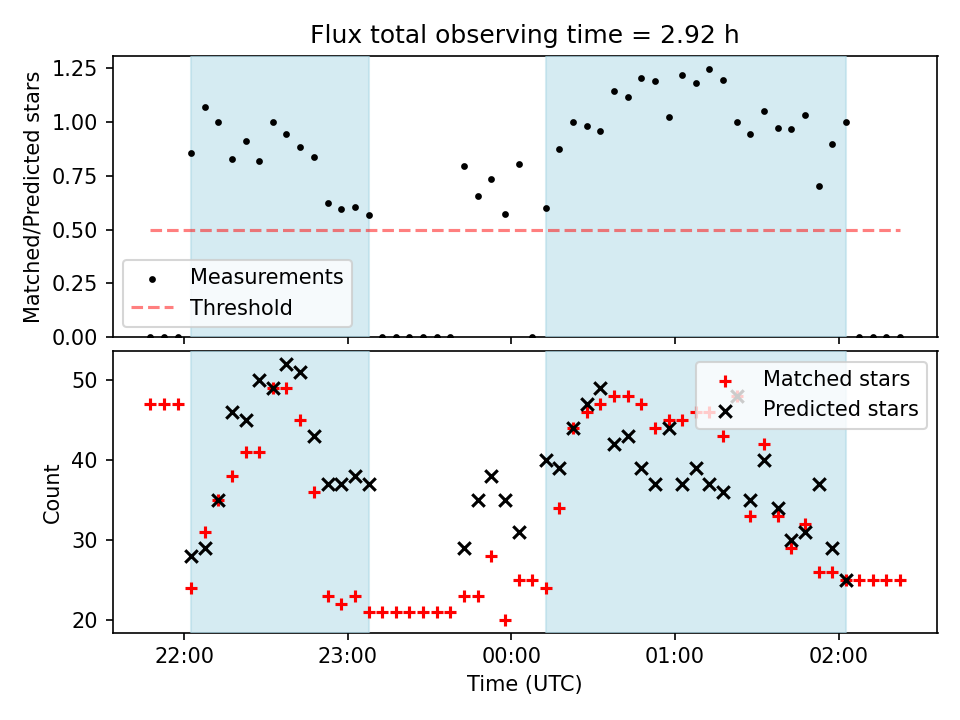 Flux total observing time = 2.92 h

Matched/Predicted stars

1.25
1.00
0.75
0.50
0.25
0.00

Measurements
Threshold

Count

50
40
30
20

Matched stars
Predicted stars

22:00
23:00
00:00
01:00
02:00

Time (UTC)